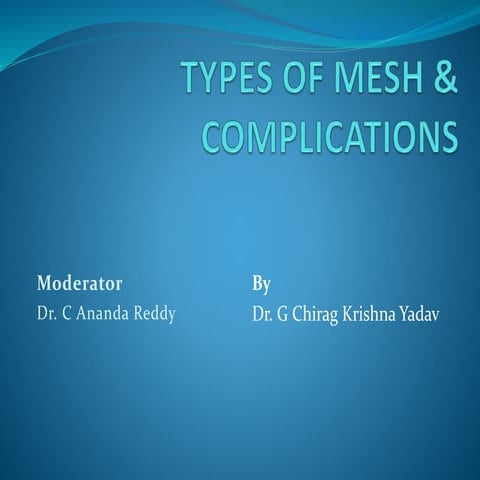 TYPES OF MESH & COMPLICATIONS

Moderator
Dr. C Ananda Reddy

By
Dr. G Chirag Krishna Yadav